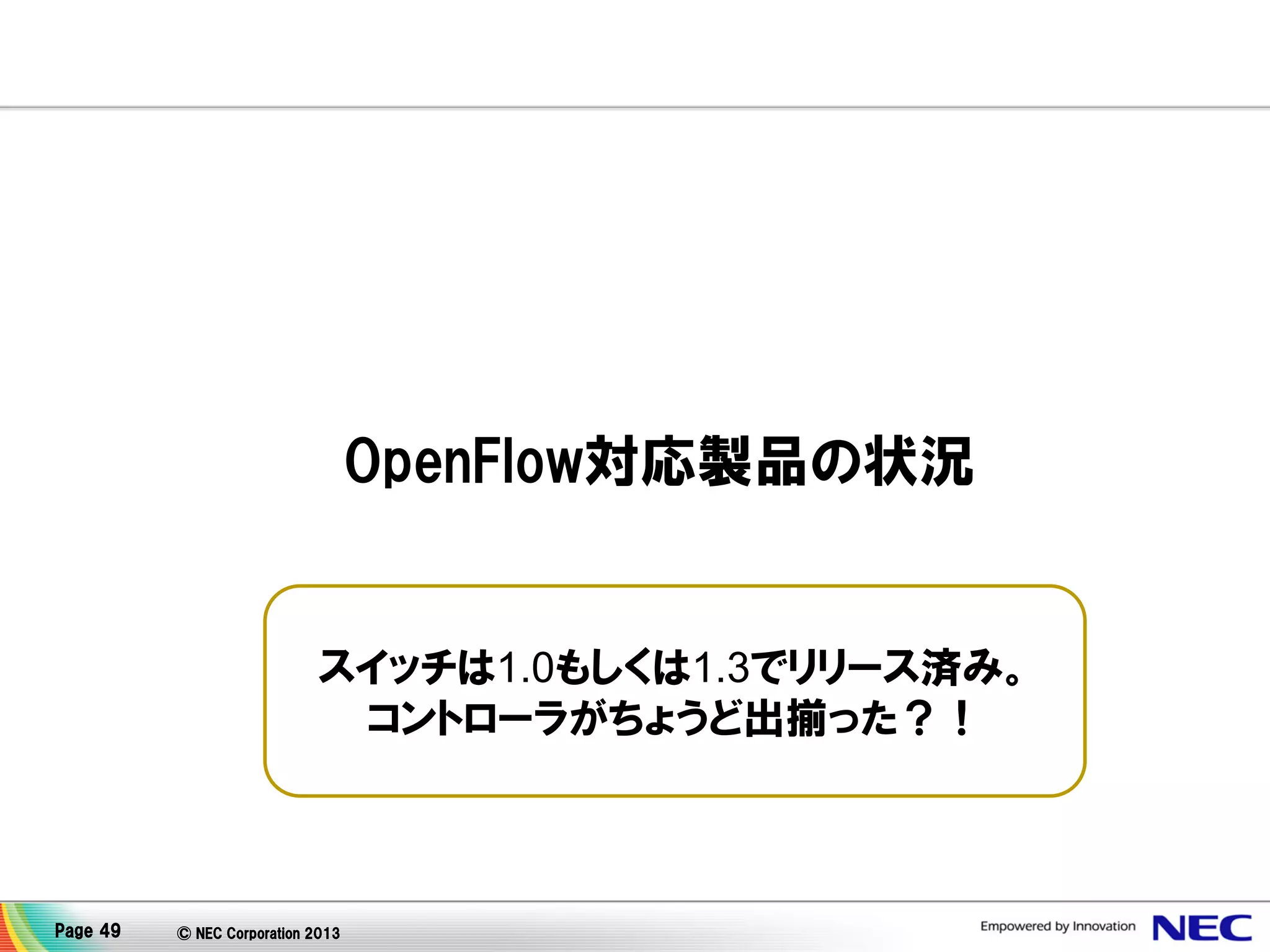 OpenFlow対応製品の状況

スイッチは1.0もしくは1.3でリリース済み。
コントローラがちょうど出揃った？！

Page 49

© NEC Corporation 2013

Empowered by Innovation

NEC